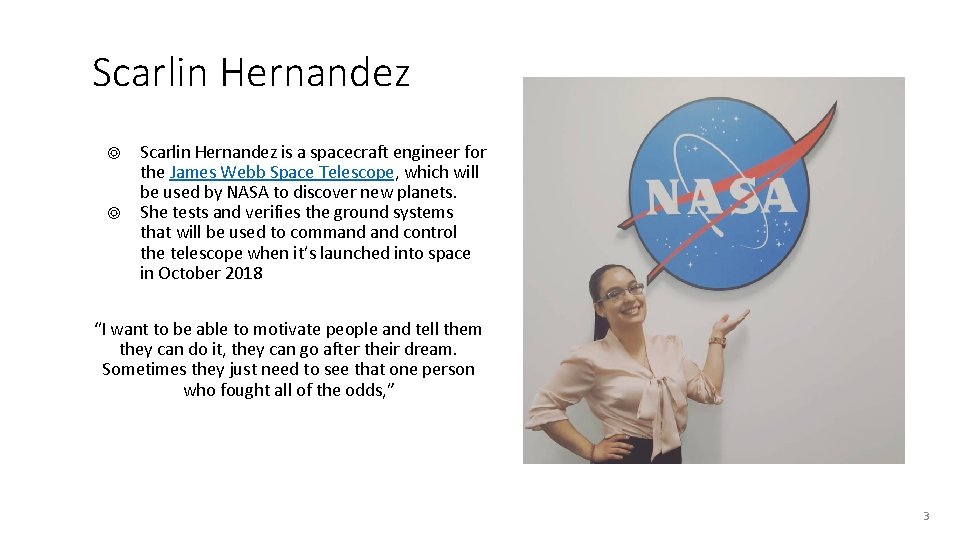 Scarlin Hernandez

◎ Scarlin Hernandez is a spacecraft engineer for the James Webb Space Telescope, which will be used by NASA to discover new planets.
◎ She tests and verifies the ground systems that will be used to command and control the telescope when it's launched into space in October 2018

"I want to be able to motivate people and tell them they can do it, they can go after their dream. Sometimes they just need to see that one person who fought all of the odds,"

NASA

3